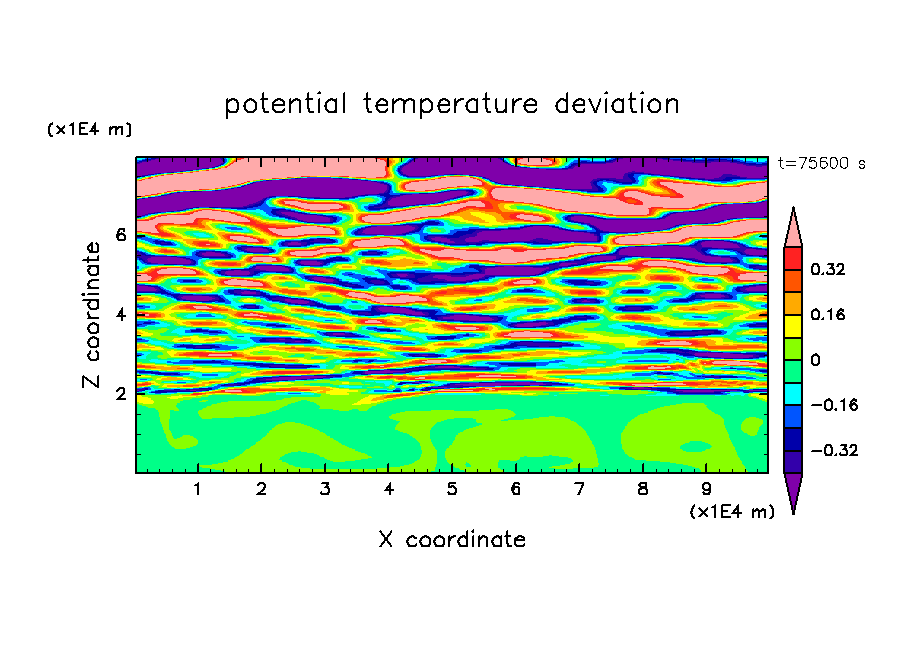 potential temperature deviation

(x1E4 m)

t=75600 s

Z coordinate

6
4
2

0.32
0.16
0
−0.16
−0.32

1 2 3 4 5 6 7 8 9

(x1E4 m)

X coordinate